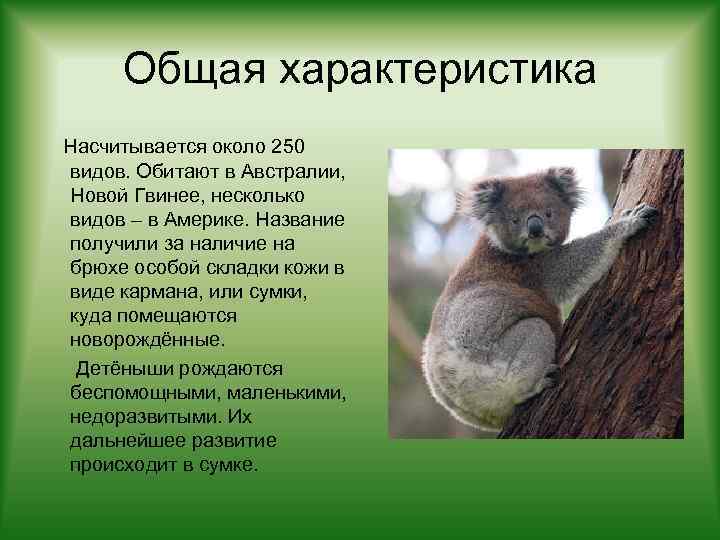 Общая характеристика

Насчитывается около 250 видов. Обитают в Австралии, Новой Гвинее, несколько видов – в Америке. Название получили за наличие на брюхе особой складки кожи в виде кармана, или сумки, куда помещаются новорождённые.

Детёныши рождаются беспомощными, маленькими, недоразвитыми. Их дальнейшее развитие происходит в сумке.